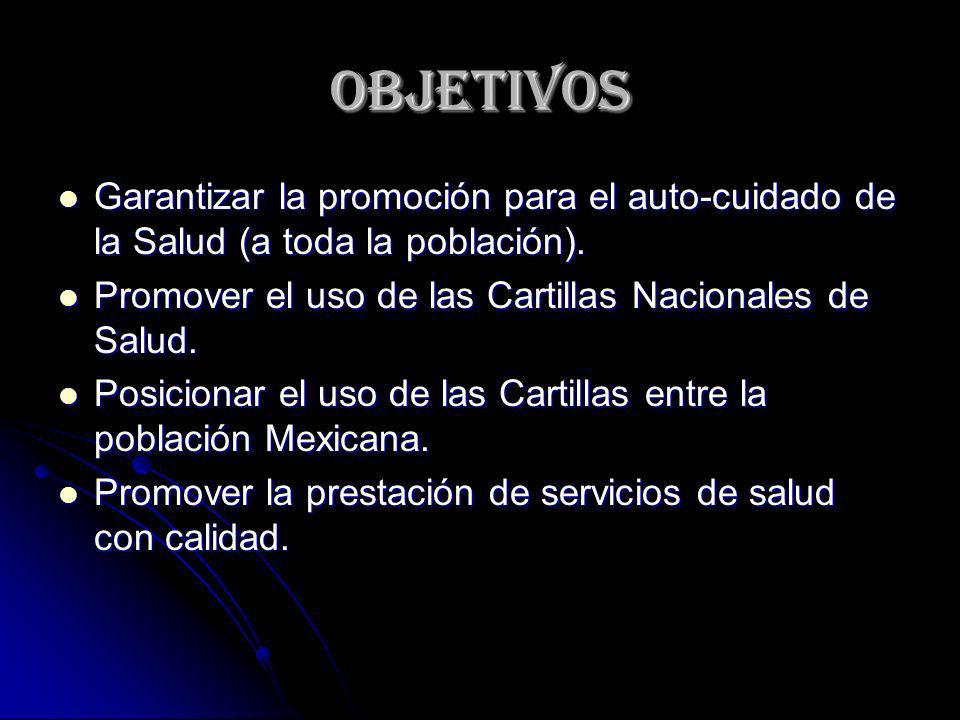 OBJETIVOS

- Garantizar la promoción para el auto-cuidado de la Salud (a toda la población).
- Promover el uso de las Cartillas Nacionales de Salud.
- Posicionar el uso de las Cartillas entre la población Mexicana.
- Promover la prestación de servicios de salud con calidad.